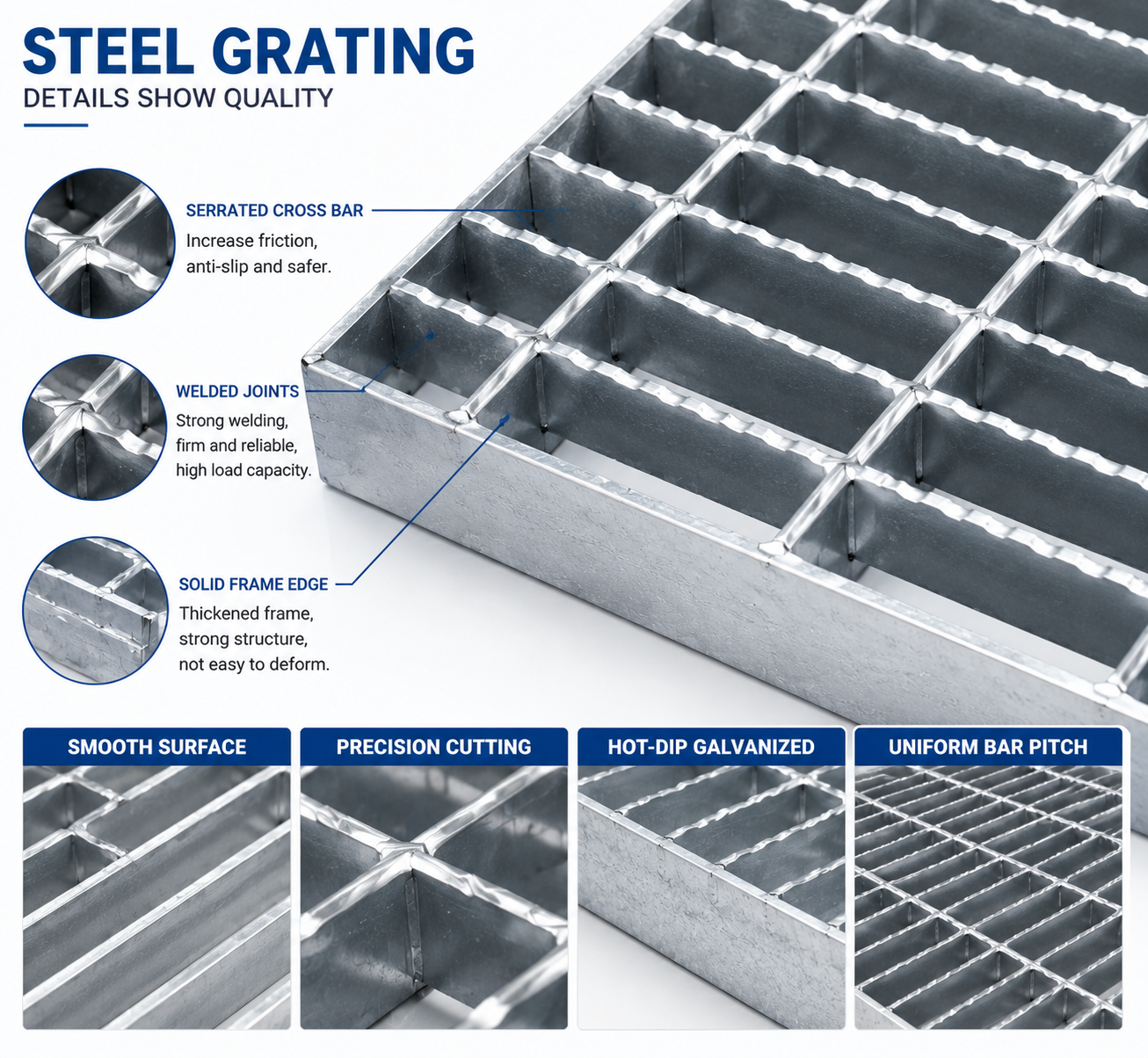 STEEL GRATING
DETAILS SHOW QUALITY

SERRATED CROSS BAR
Increase friction, anti-slip and safer.

WELDED JOINTS
Strong welding, firm and reliable, high load capacity.

SOLID FRAME EDGE
Thickened frame, strong structure, not easy to deform.

SMOOTH SURFACE

PRECISION CUTTING

HOT-DIP GALVANIZED

UNIFORM BAR PITCH